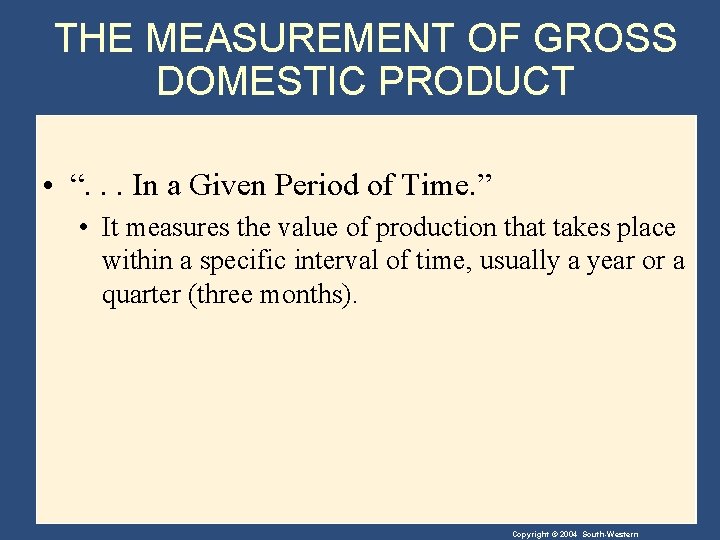 THE MEASUREMENT OF GROSS DOMESTIC PRODUCT

• “. . . In a Given Period of Time.”

• It measures the value of production that takes place within a specific interval of time, usually a year or a quarter (three months).

Copyright © 2004 South-Western